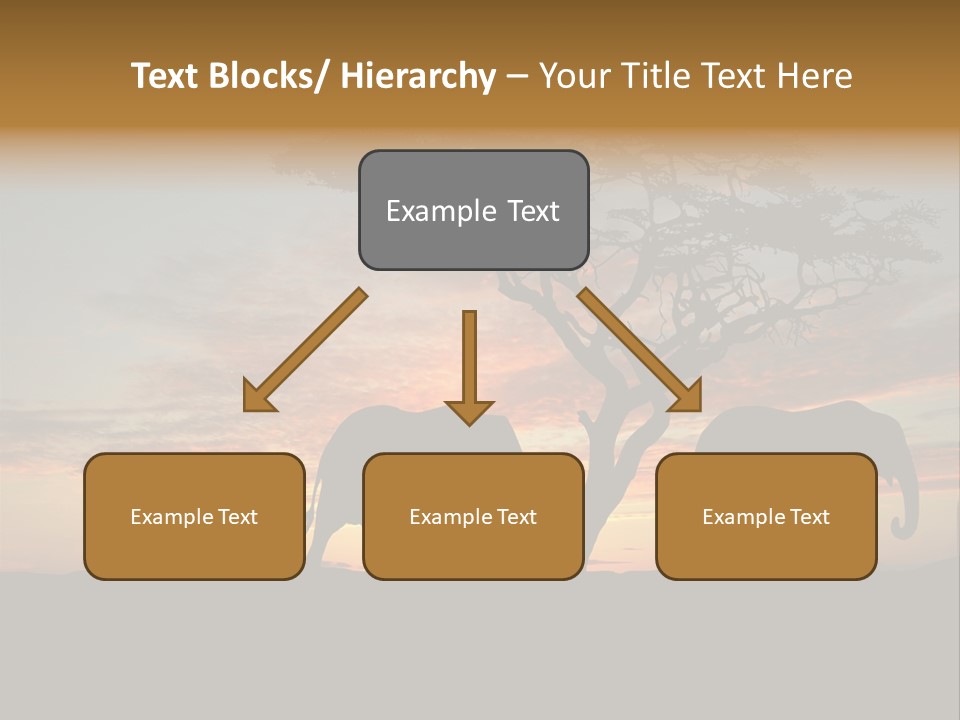 Text Blocks/ Hierarchy – Your Title Text Here

Example Text

Example Text

Example Text

Example Text